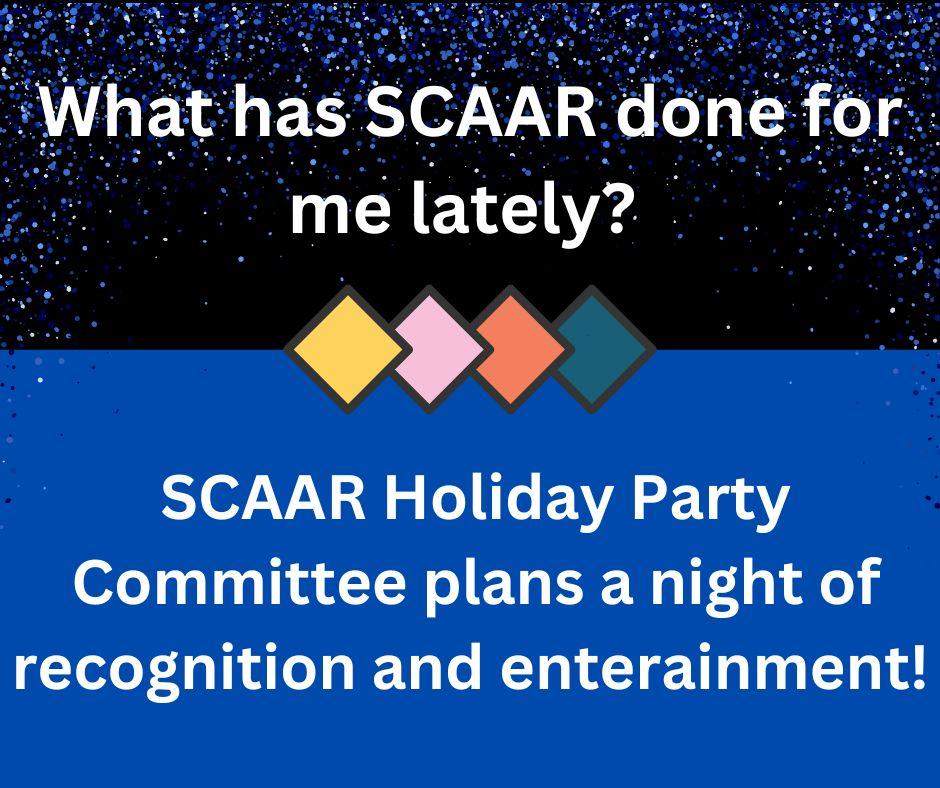 What has SCAAR done for me lately?

SCAAR Holiday Party Committee plans a night of recognition and enterainment!